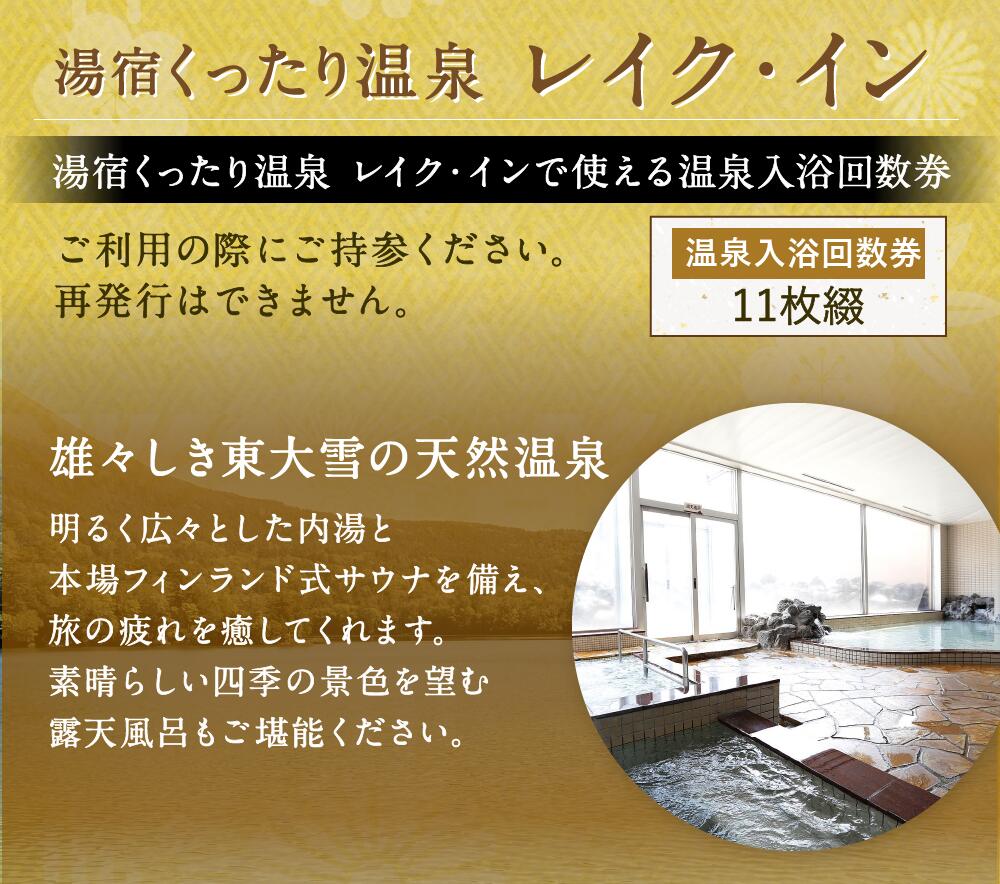 湯宿くったり温泉 レイク・イン

湯宿くったり温泉 レイク・インで使える温泉入浴回数券

ご利用の際にご持参ください。
再発行はできません。

温泉入浴回数券
11枚綴

雄々しき東大雪の天然温泉

明るく広々とした内湯と
本場フィンランド式サウナを備え、
旅の疲れを癒してくれます。
素晴らしい四季の景色を望む
露天風呂もご堪能ください。